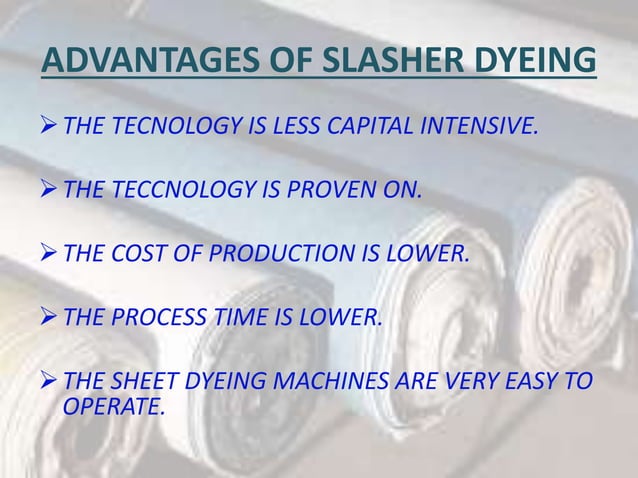 ADVANTAGES OF SLASHER DYEING

➢ THE TECNOLOGY IS LESS CAPITAL INTENSIVE.

➢ THE TECCNOLOGY IS PROVEN ON.

➢ THE COST OF PRODUCTION IS LOWER.

➢ THE PROCESS TIME IS LOWER.

➢ THE SHEET DYEING MACHINES ARE VERY EASY TO OPERATE.